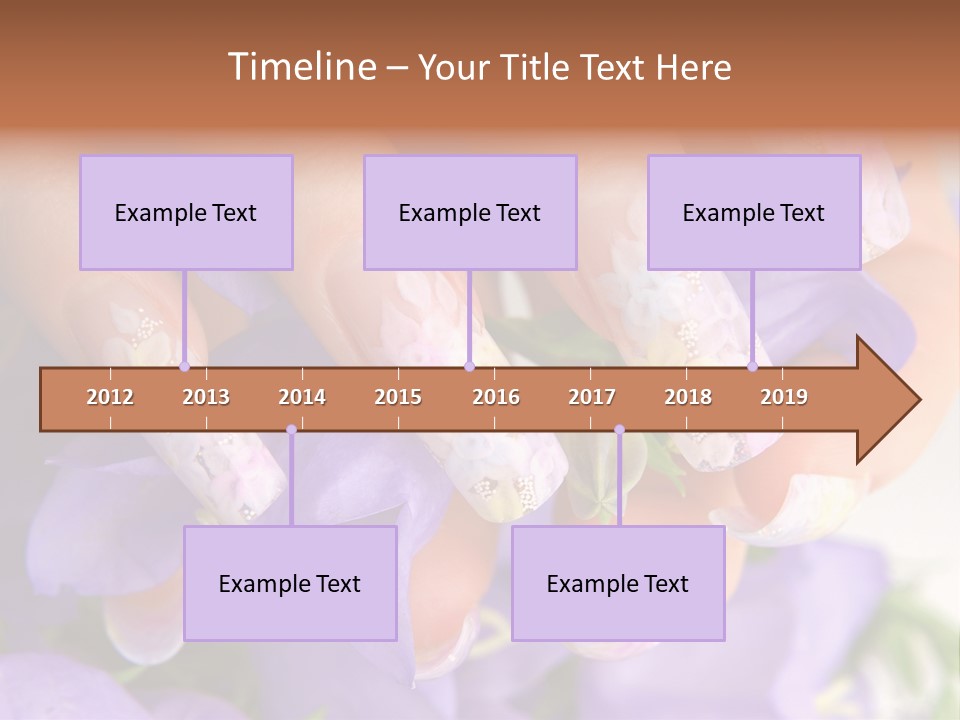 Timeline – Your Title Text Here

Example Text

Example Text

Example Text

2012 2013 2014 2015 2016 2017 2018 2019

Example Text

Example Text